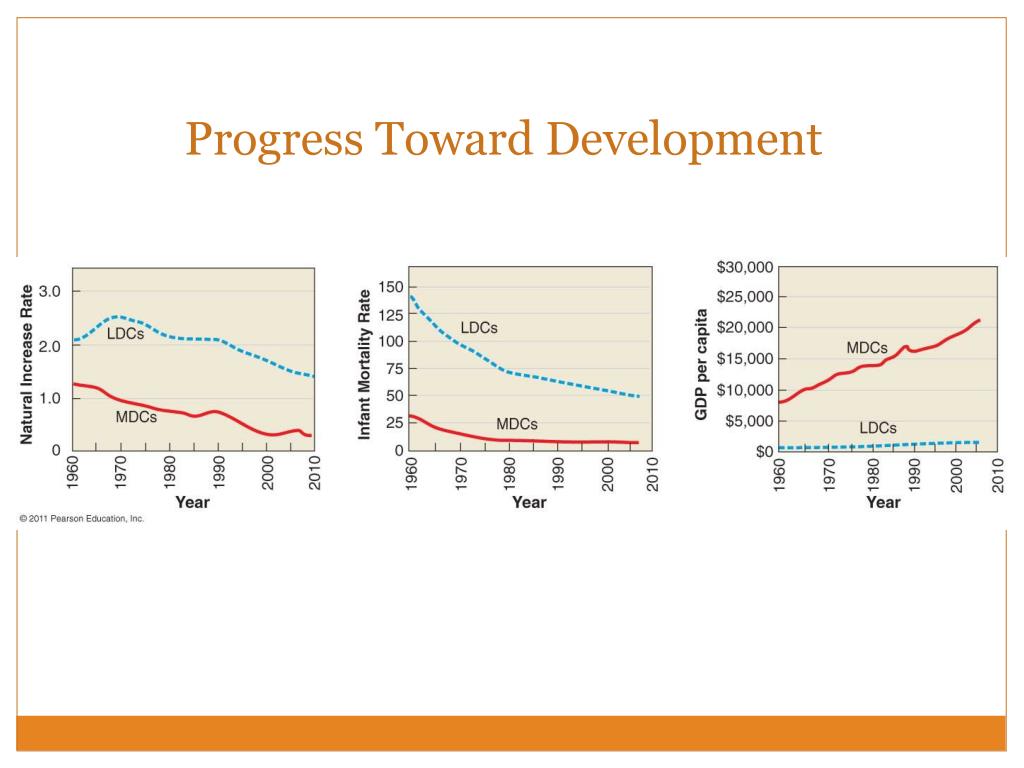 Progress Toward Development

Natural Increase Rate
3.0
2.0
1.0
0
LDCs
MDCs
1960
1970
1980
1990
2000
2010
Year

Infant Mortality Rate
150
125
100
75
50
25
0
LDCs
MDCs
1960
1970
1980
1990
2000
2010
Year

GDP per capita
$30,000
$25,000
$20,000
$15,000
$10,000
$5,000
$0
MDCs
LDCs
1960
1970
1980
1990
2000
2010
Year

© 2011 Pearson Education, Inc.